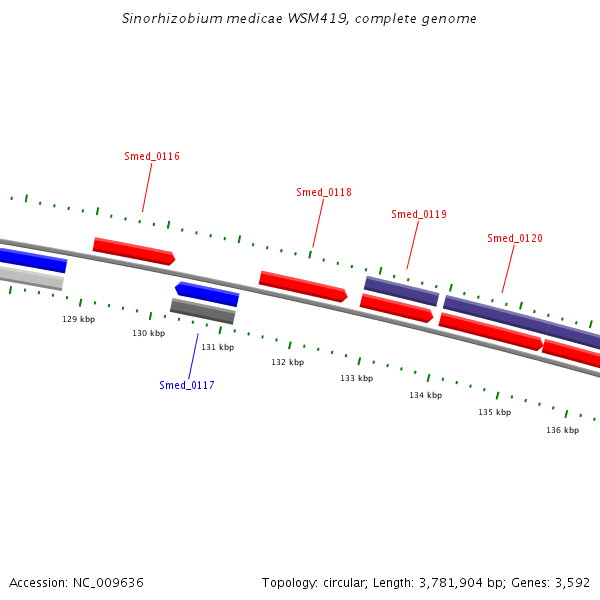 Sinorhizobium medicae WSM419, complete genome

Smed_0116
Smed_0118
Smed_0119
Smed_0120

129 kbp
130 kbp
131 kbp
132 kbp
133 kbp
134 kbp
135 kbp
136 kbp

Smed_0117

Accession: NC_009636

Topology: circular; Length: 3,781,904 bp; Genes: 3,592